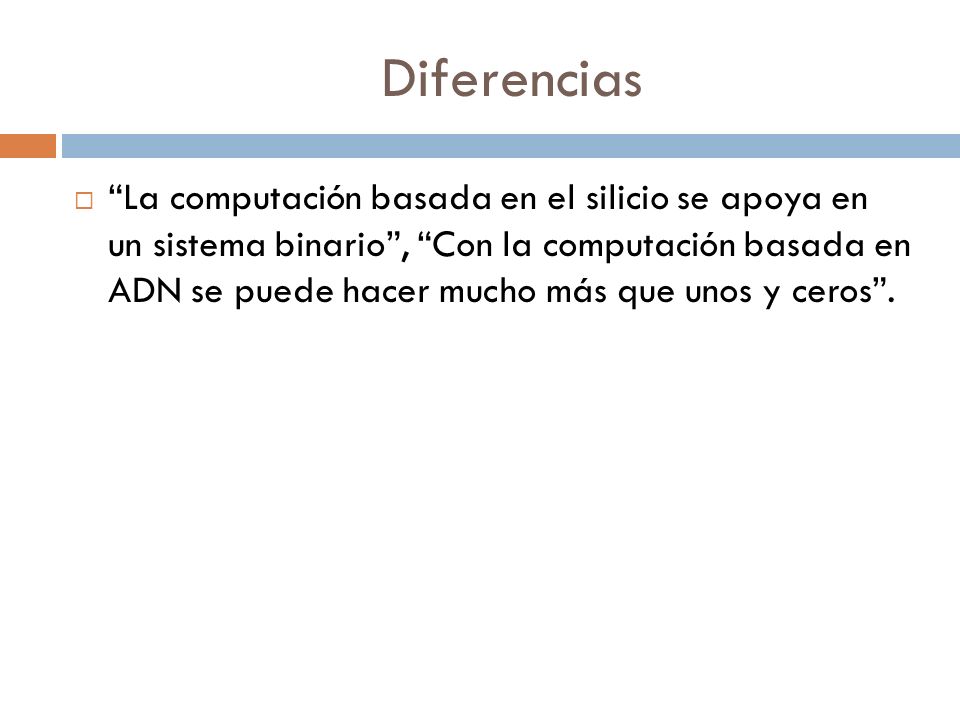 Diferencias

“La computación basada en el silicio se apoya en un sistema binario”, “Con la computación basada en ADN se puede hacer mucho más que unos y ceros”.